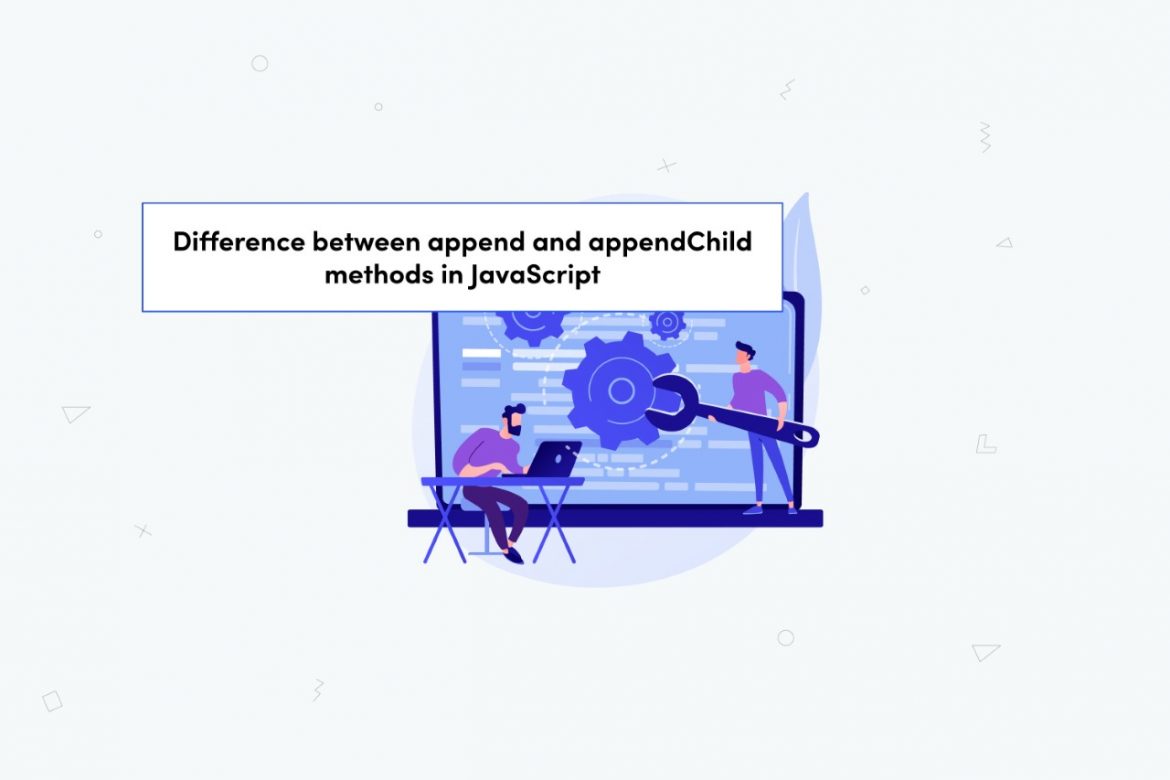 Difference between append and appendChild methods in JavaScript